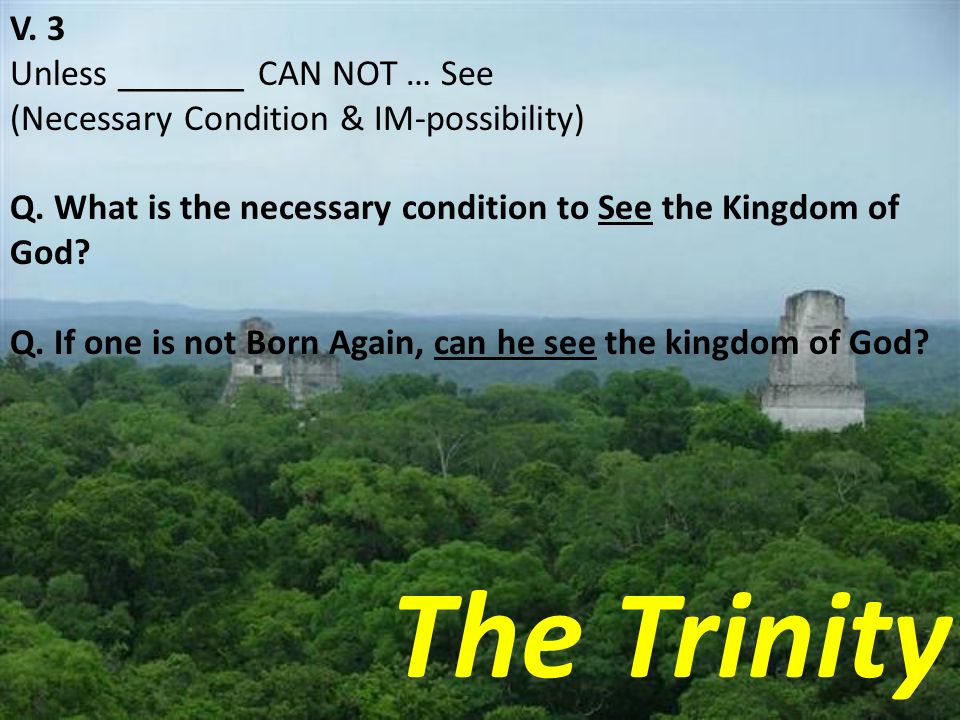 V. 3
Unless _______ CAN NOT … See
(Necessary Condition & IM-possibility)

Q. What is the necessary condition to See the Kingdom of God?

Q. If one is not Born Again, can he see the kingdom of God?

The Trinity